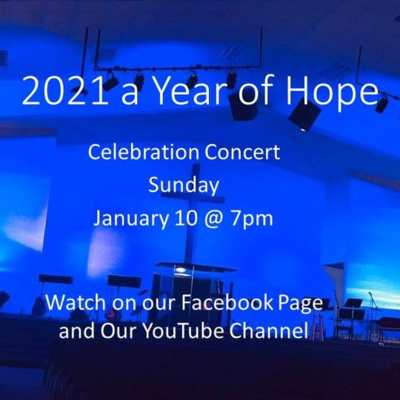 2021 a Year of Hope

Celebration Concert
Sunday
January 10 @ 7pm

Watch on our Facebook Page
and Our YouTube Channel